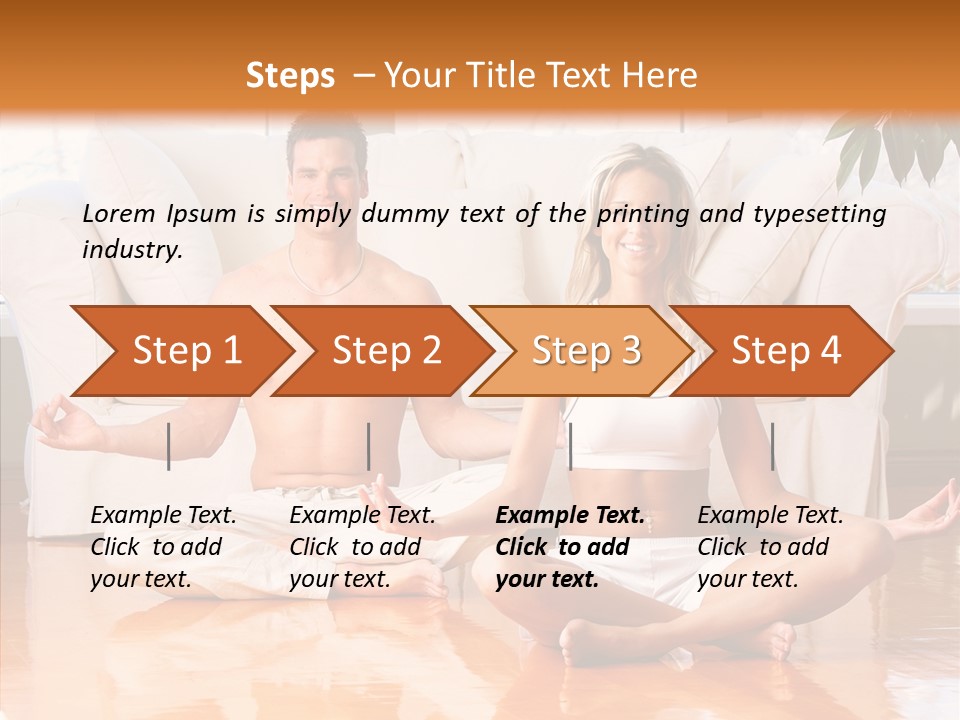 Steps – Your Title Text Here

Lorem Ipsum is simply dummy text of the printing and typesetting industry.

Step 1

Step 2

Step 3

Step 4

Example Text. Click to add your text.

Example Text. Click to add your text.

Example Text. Click to add your text.

Example Text. Click to add your text.